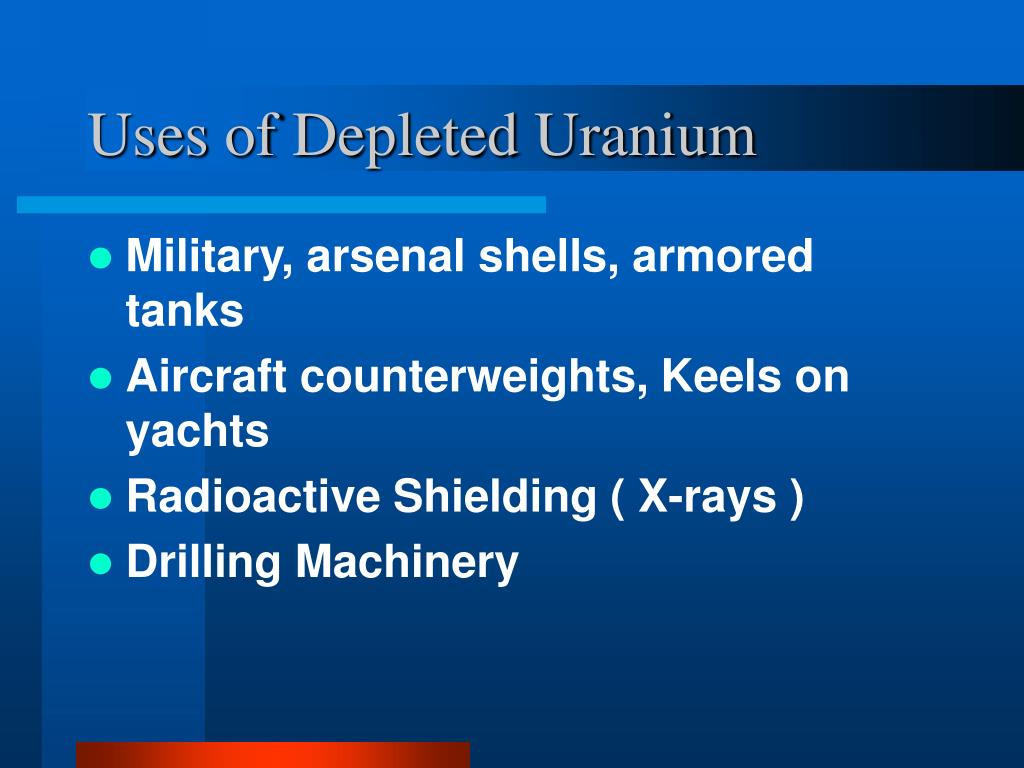 Uses of Depleted Uranium

- Military, arsenal shells, armored tanks
- Aircraft counterweights, Keels on yachts
- Radioactive Shielding ( X-rays )
- Drilling Machinery